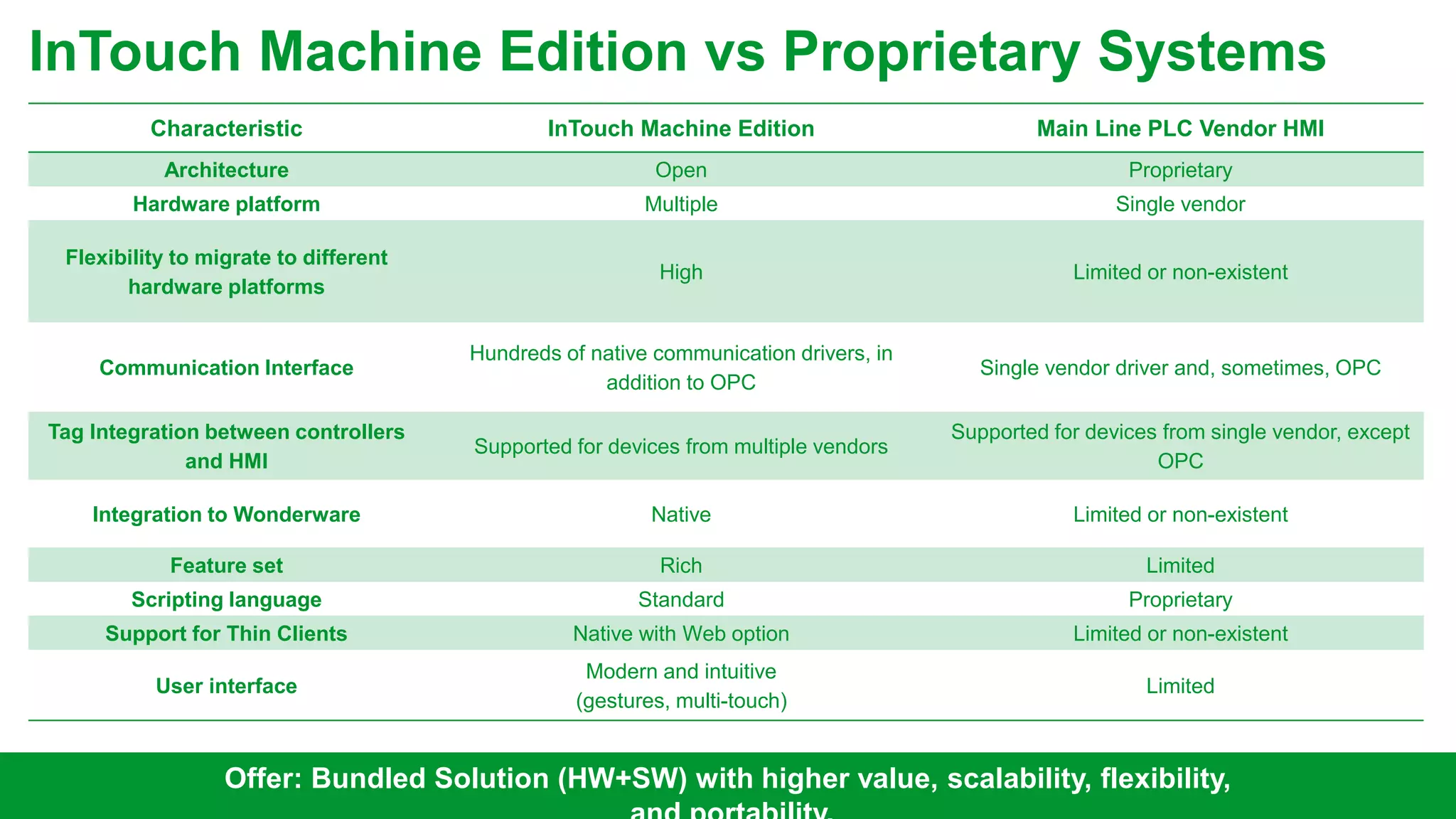 InTouch Machine Edition vs Proprietary Systems

| Characteristic | InTouch Machine Edition | Main Line PLC Vendor HMI |
|---|---|---|
| Architecture | Open | Proprietary |
| Hardware platform | Multiple | Single vendor |
| Flexibility to migrate to different hardware platforms | High | Limited or non-existent |
| Communication Interface | Hundreds of native communication drivers, in addition to OPC | Single vendor driver and, sometimes, OPC |
| Tag Integration between controllers and HMI | Supported for devices from multiple vendors | Supported for devices from single vendor, except OPC |
| Integration to Wonderware | Native | Limited or non-existent |
| Feature set | Rich | Limited |
| Scripting language | Standard | Proprietary |
| Support for Thin Clients | Native with Web option | Limited or non-existent |
| User interface | Modern and intuitive (gestures, multi-touch) | Limited |

Offer: Bundled Solution (HW+SW) with higher value, scalability, flexibility, and portability.